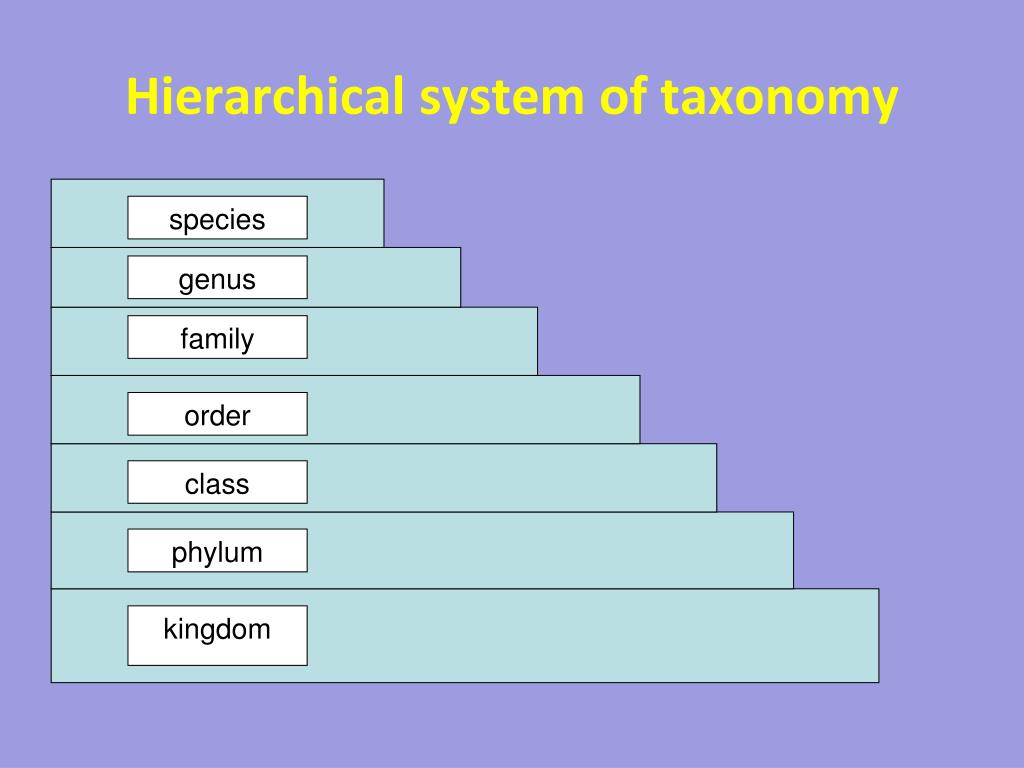 Hierarchical system of taxonomy

species

genus

family

order

class

phylum

kingdom